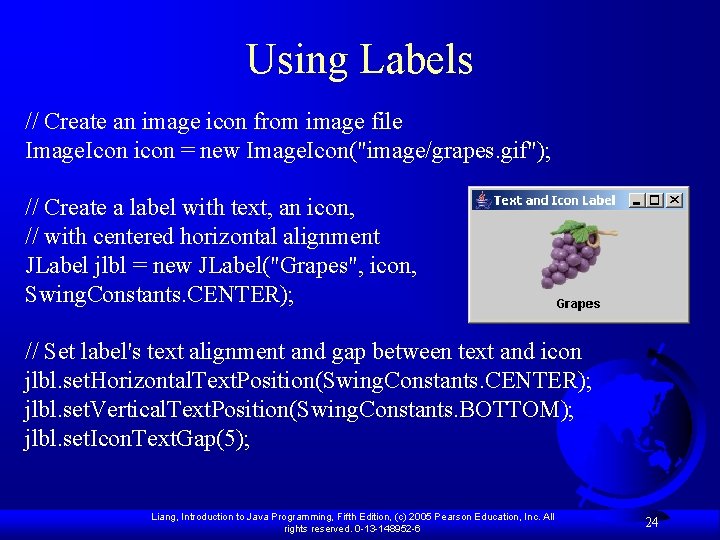 Using Labels

// Create an image icon from image file
ImageIcon icon = new ImageIcon("image/grapes.gif");

// Create a label with text, an icon,
// with centered horizontal alignment
JLabel jlbl = new JLabel("Grapes", icon, SwingConstants.CENTER);

Text and Icon Label

Grapes

// Set label's text alignment and gap between text and icon
jlbl.setHorizontalTextPosition(SwingConstants.CENTER);
jlbl.setVerticalTextPosition(SwingConstants.BOTTOM);
jlbl.setIconTextGap(5);

Liang, Introduction to Java Programming, Fifth Edition, (c) 2005 Pearson Education, Inc. All rights reserved. 0-13-148952-6

24